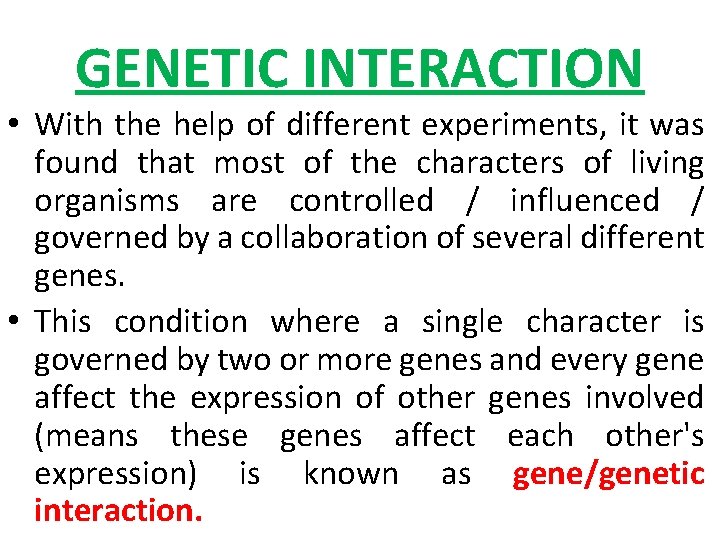 GENETIC INTERACTION

• With the help of different experiments, it was found that most of the characters of living organisms are controlled / influenced / governed by a collaboration of several different genes.

• This condition where a single character is governed by two or more genes and every gene affect the expression of other genes involved (means these genes affect each other's expression) is known as gene/genetic interaction.